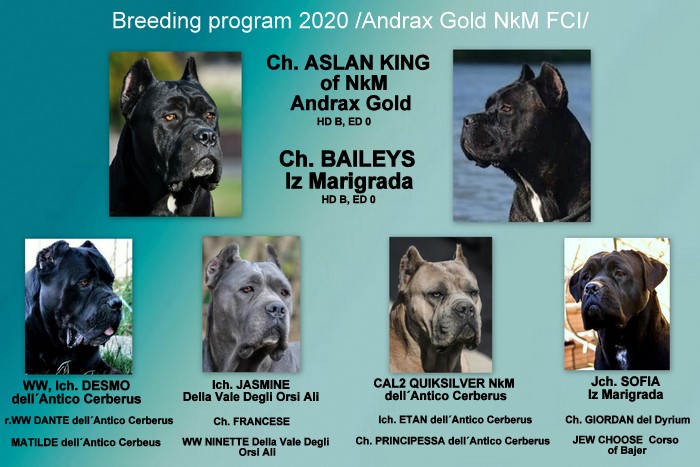 Breeding program 2020 /Andrax Gold NkM FCI/

Ch. ASLAN KING of NkM Andrax Gold
HD B, ED 0

Ch. BAILEYS Iz Marigrada
HD B, ED 0

WW, Ich. DESMO dell´Antico Cerberus

r.WW DANTE dell´Antico Cerberus

MATILDE dell´Antico Cerbeus

Ich. JASMINE Della Vale Degli Orsi Ali

Ch. FRANCESE

WW NINETTE Della Vale Degli Orsi Ali

CAL2 QUIKSILVER NkM dell´Antico Cerberus

Ich. ETAN dell´Antico Cerberus

Ch. PRINCIPESSA dell´Antico Cerberus

Jch. SOFIA Iz Marigrada

Ch. GIORDAN del Dyrium

JEW CHOOSE Corso of Bajer